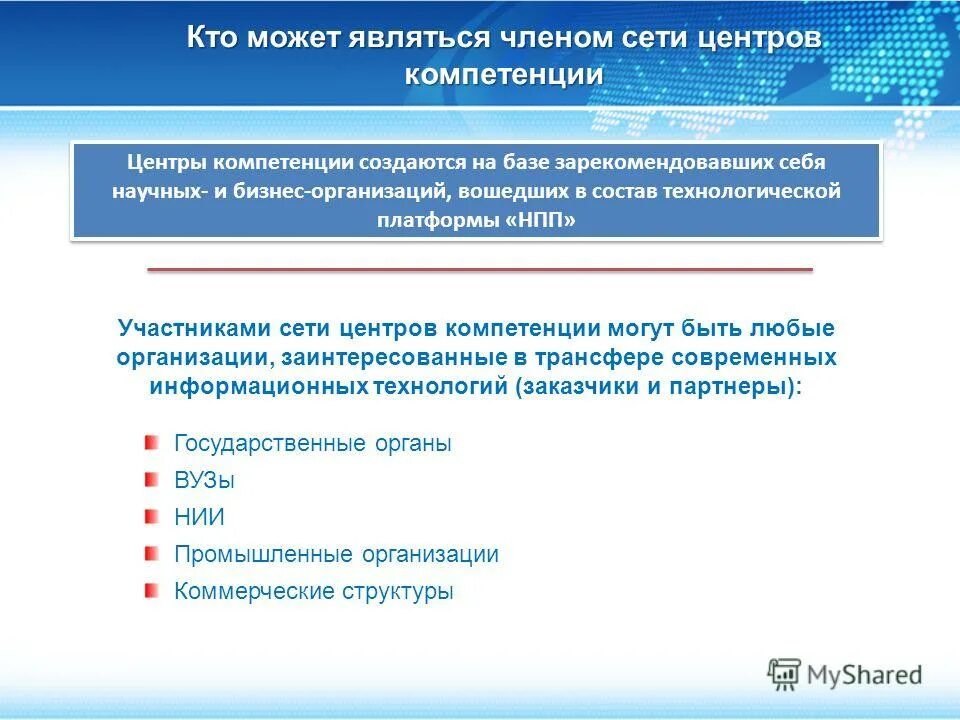 Кто может являться членом сети центров компетенции

Центры компетенции создаются на базе зарекомендовавших себя научных- и бизнес-организаций, вошедших в состав технологической платформы «НПП»

Участниками сети центров компетенции могут быть любые организации, заинтересованные в трансфере современных информационных технологий (заказчики и партнеры):

Государственные органы
ВУЗы
НИИ
Промышленные организации
Коммерческие структуры

MyShared